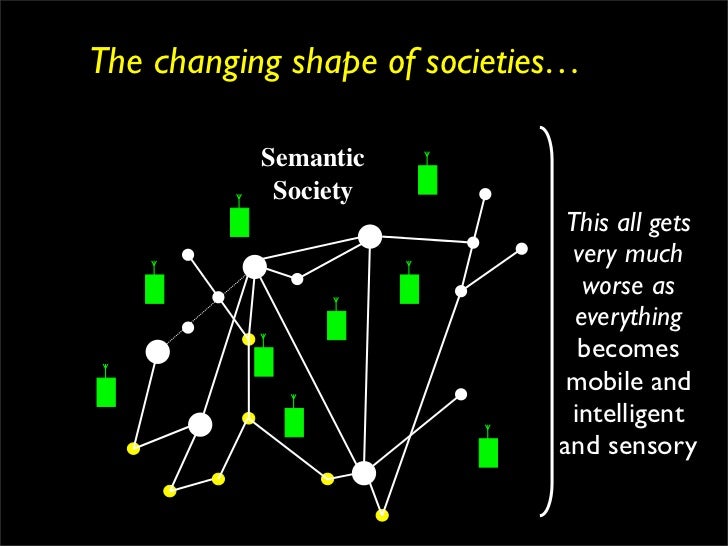 The changing shape of societies…

Semantic Society

This all gets very much worse as everything becomes mobile and intelligent and sensory